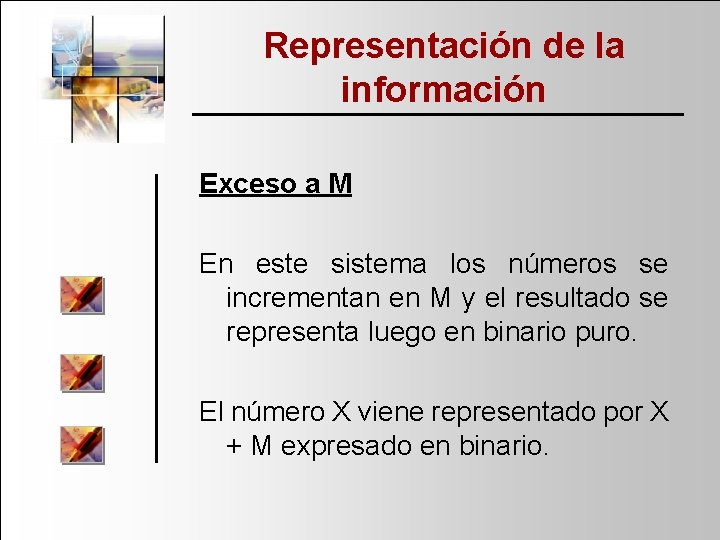 Representación de la información

Exceso a M

En este sistema los números se incrementan en M y el resultado se representa luego en binario puro.

El número X viene representado por X + M expresado en binario.